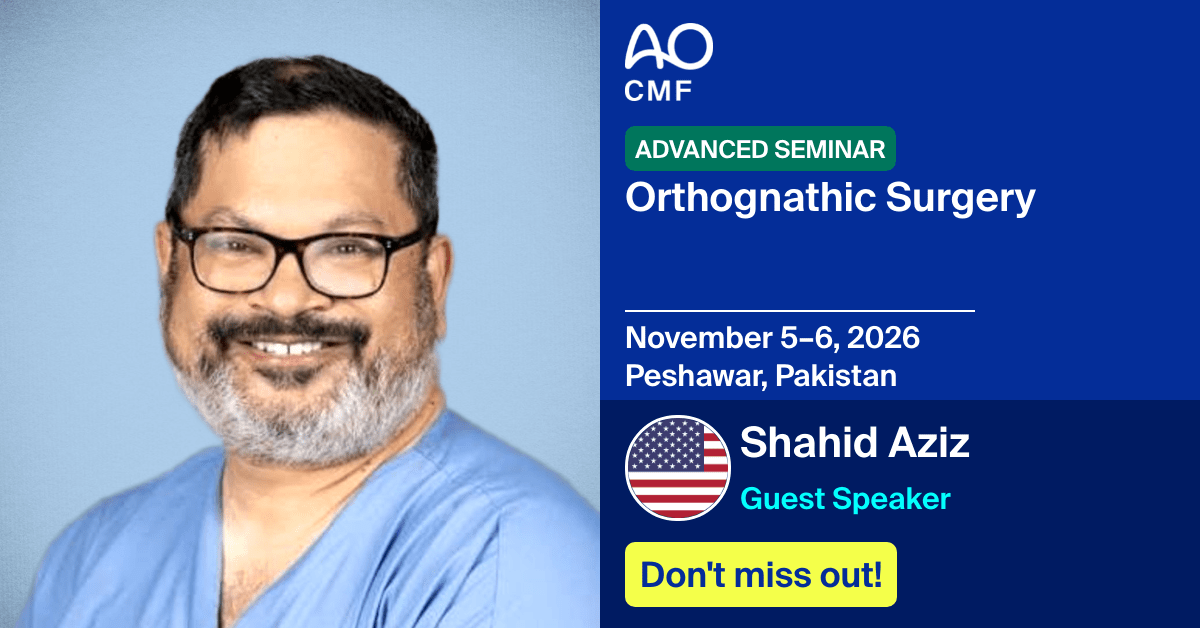 AO
CMF

ADVANCED SEMINAR
Orthognathic Surgery

November 5–6, 2026
Peshawar, Pakistan

Shahid Aziz
Guest Speaker

Don't miss out!